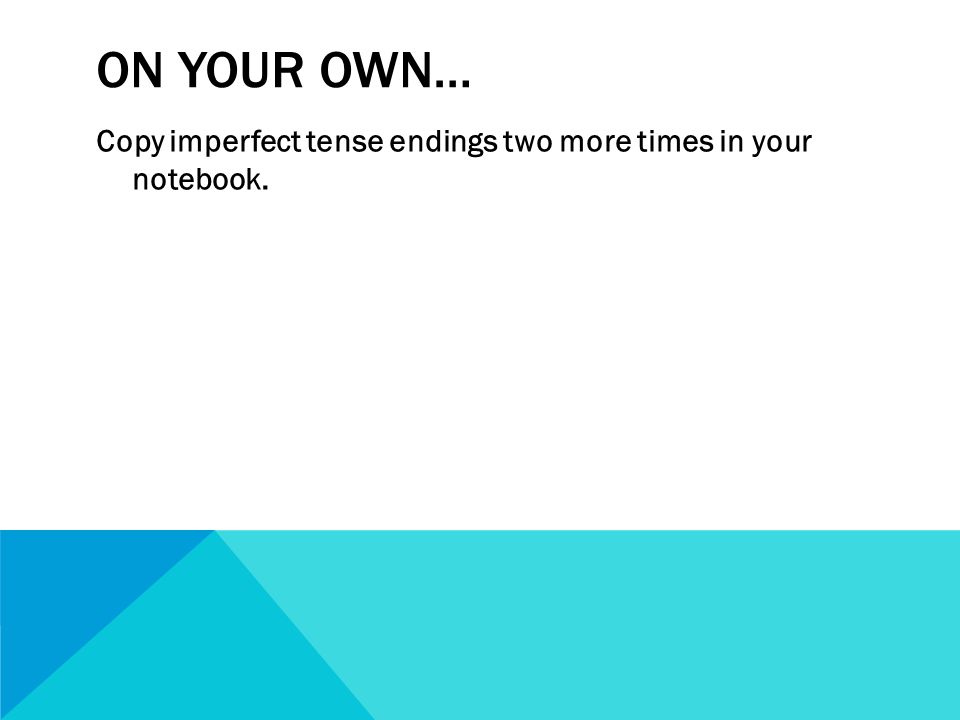 ON YOUR OWN…

Copy imperfect tense endings two more times in your notebook.